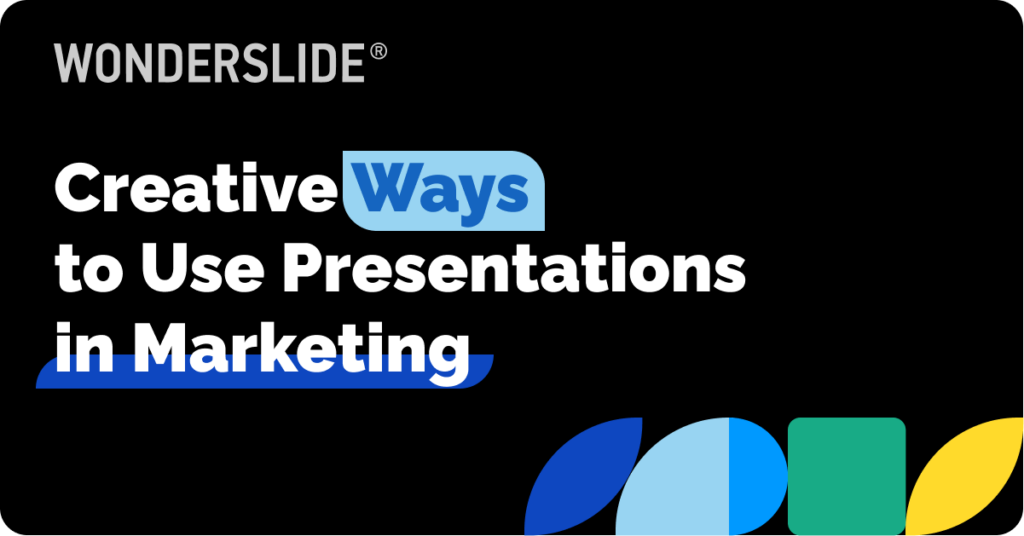 WONDERSLIDE®

Creative Ways to Use Presentations in Marketing